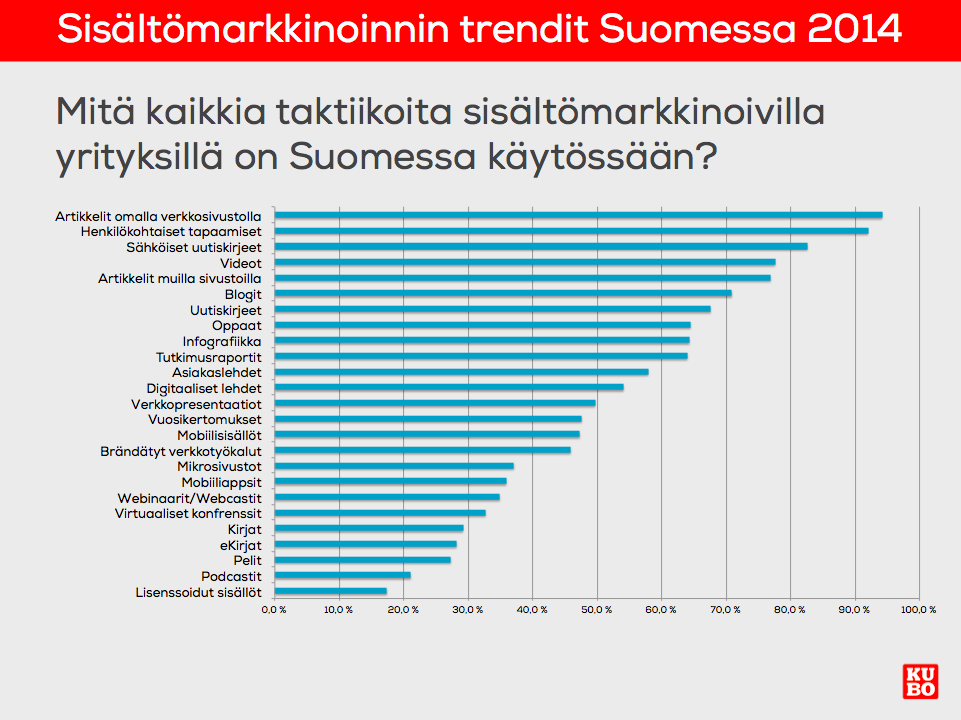 Sisältömarkkinoinnin trendit Suomessa 2014

Mitä kaikkia taktiikoita sisältömarkkinoivilla yrityksillä on Suomessa käytössään?

Artikkelit omalla verkkosivustolla
Henkilökohtaiset tapaamiset
Sähköiset uutiskirjeet
Videot
Artikkelit muilla sivustoilla
Blogit
Uutiskirjeet
Oppaat
Infografiikka
Tutkimusraportit
Asiakaslehdet
Digitaaliset lehdet
Verkkopresentaatiot
Vuosikertomukset
Mobiilisisällöt
Brändätyt verkkotyökalut
Mikrosivustot
Mobiiliappsit
Webinaarit/Webcastit
Virtuaaliset konfrenssit
Kirjat
eKirjat
Pelit
Podcastit
Lisenssoidut sisällöt

0,0 % 10,0 % 20,0 % 30,0 % 40,0 % 50,0 % 60,0 % 70,0 % 80,0 % 90,0 % 100,0 %

KUBO